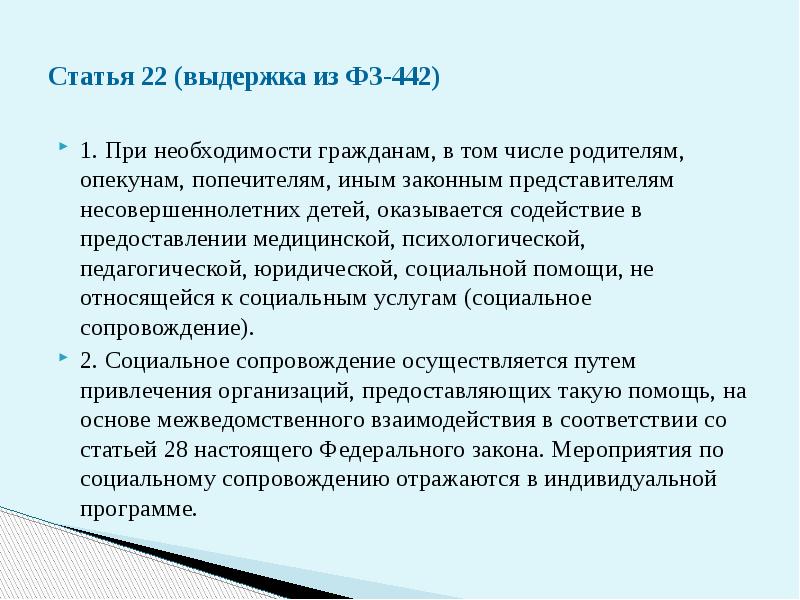 Статья 22 (выдержка из ФЗ-442)

1. При необходимости гражданам, в том числе родителям, опекунам, попечителям, иным законным представителям несовершеннолетних детей, оказывается содействие в предоставлении медицинской, психологической, педагогической, юридической, социальной помощи, не относящейся к социальным услугам (социальное сопровождение).

2. Социальное сопровождение осуществляется путем привлечения организаций, предоставляющих такую помощь, на основе межведомственного взаимодействия в соответствии со статьей 28 настоящего Федерального закона. Мероприятия по социальному сопровождению отражаются в индивидуальной программе.